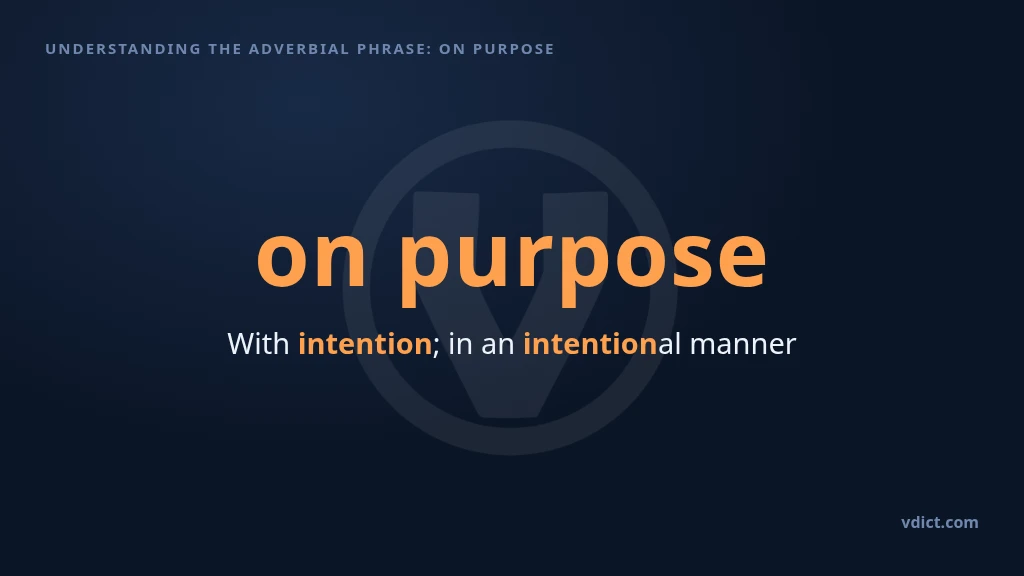 UNDERSTANDING THE ADVERBIAL PHRASE: ON PURPOSE

on purpose

With intention; in an intentional manner

vdict.com